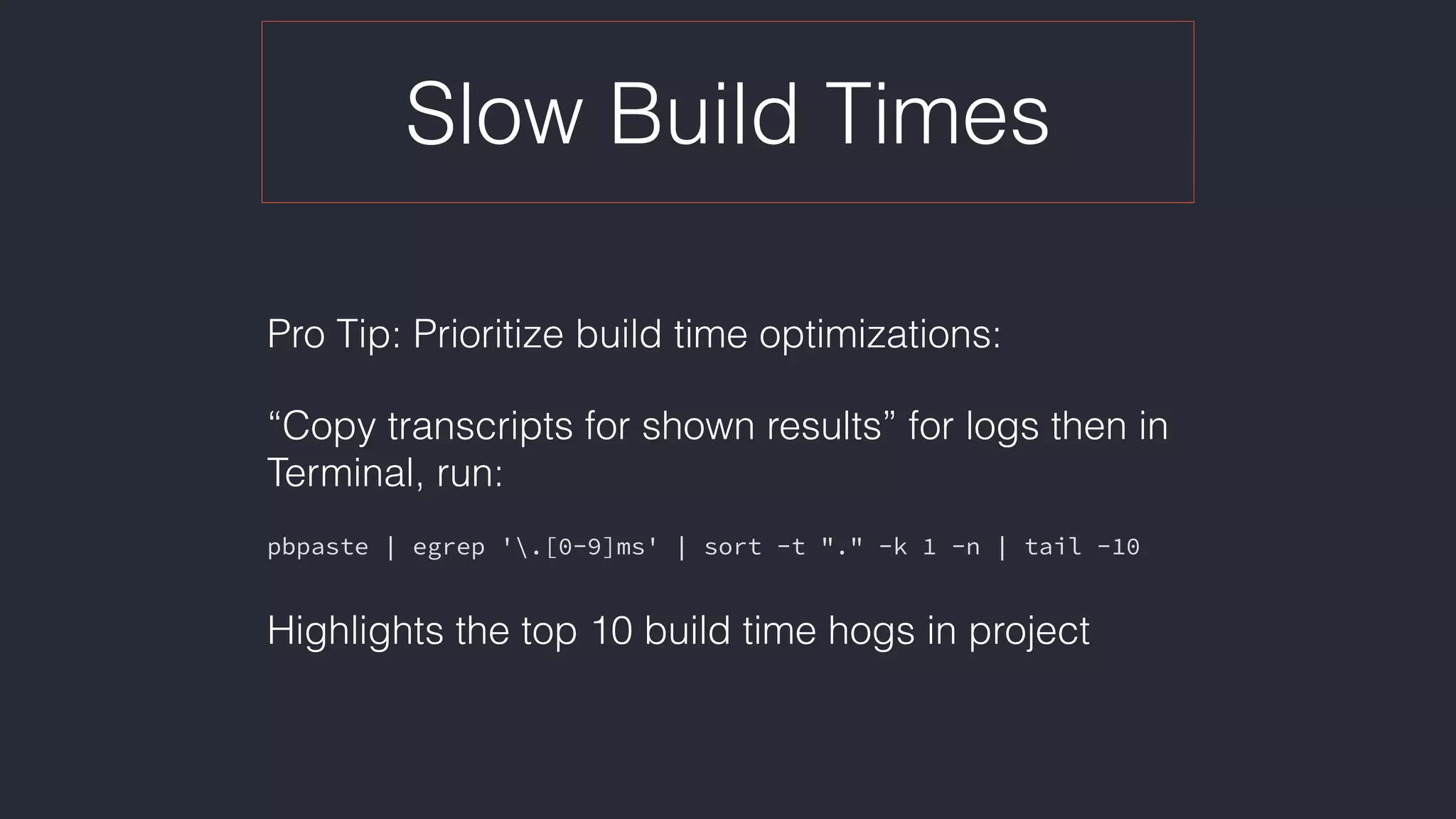 Slow Build Times

Pro Tip: Prioritize build time optimizations:

“Copy transcripts for shown results” for logs then in Terminal, run:

pbpaste | egrep '\.[0-9]ms' | sort -t "." -k 1 -n | tail -10

Highlights the top 10 build time hogs in project